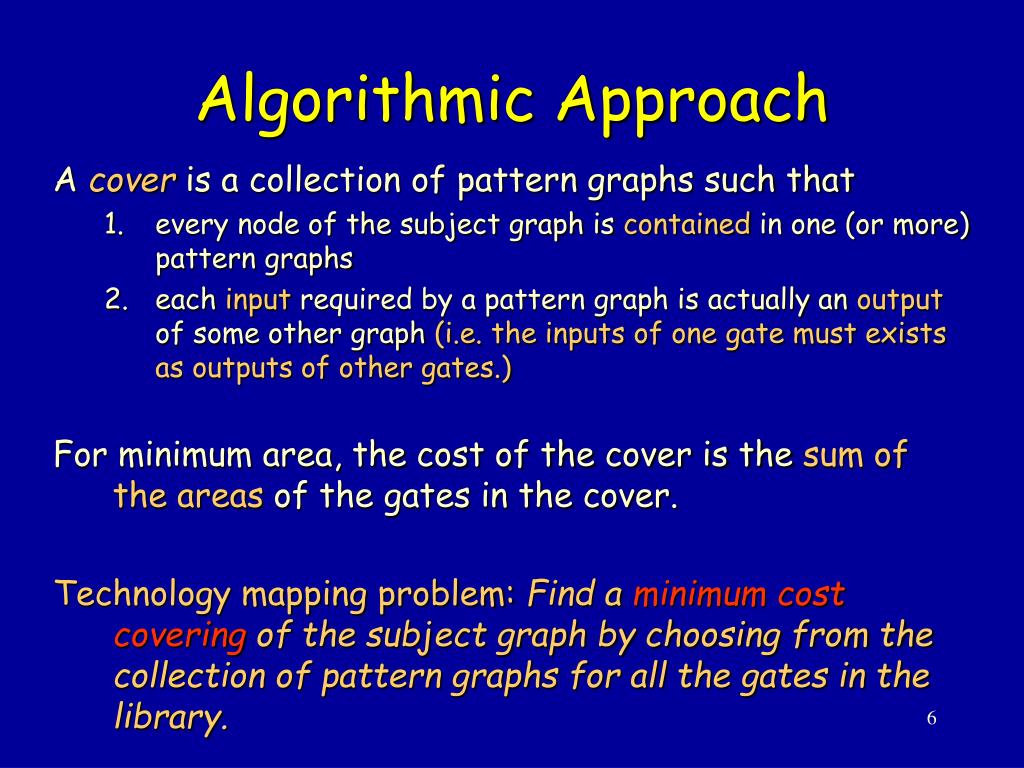 Algorithmic Approach

A cover is a collection of pattern graphs such that

1. every node of the subject graph is contained in one (or more) pattern graphs
2. each input required by a pattern graph is actually an output of some other graph (i.e. the inputs of one gate must exists as outputs of other gates.)

For minimum area, the cost of the cover is the sum of the areas of the gates in the cover.

Technology mapping problem: Find a minimum cost covering of the subject graph by choosing from the collection of pattern graphs for all the gates in the library.

6